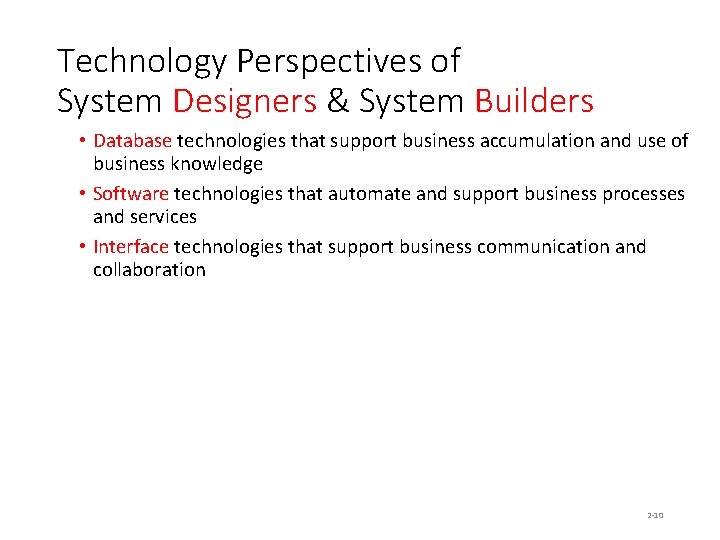 Technology Perspectives of
System Designers & System Builders

• Database technologies that support business accumulation and use of business knowledge
• Software technologies that automate and support business processes and services
• Interface technologies that support business communication and collaboration

2-10